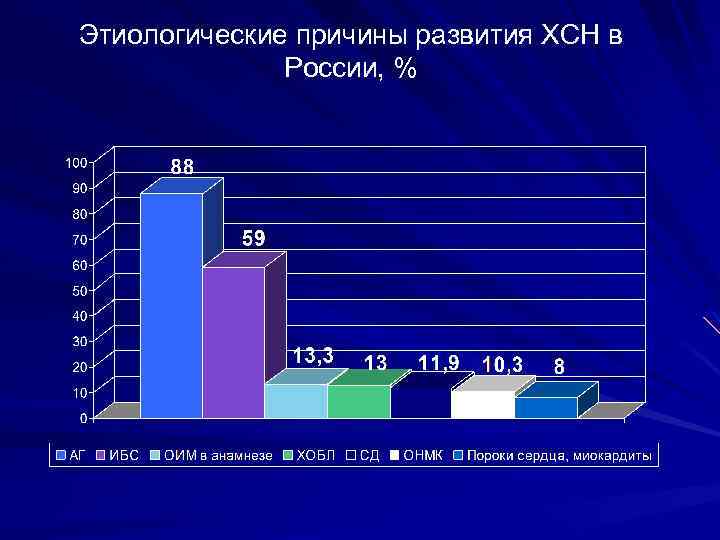 Этиологические причины развития ХСН в России, %

100
90
80
70
60
50
40
30
20
10
0

88
59
13,3
13
11,9
10,3
8

АГ ИБС ОИМ в анамнезе ХОБЛ СД ОНМК Пороки сердца, миокардиты